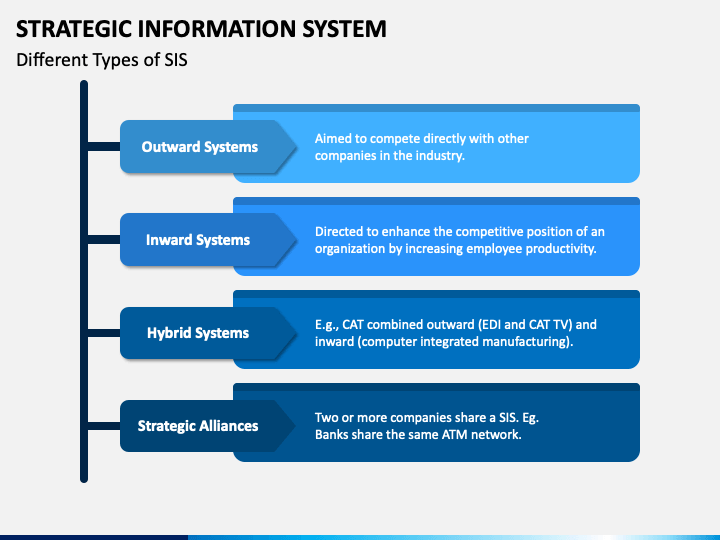 STRATEGIC INFORMATION SYSTEM
Different Types of SIS

Outward Systems
Aimed to compete directly with other companies in the industry.

Inward Systems
Directed to enhance the competitive position of an organization by increasing employee productivity.

Hybrid Systems
E.g., CAT combined outward (EDI and CAT TV) and inward (computer integrated manufacturing).

Strategic Alliances
Two or more companies share a SIS. Eg. Banks share the same ATM network.